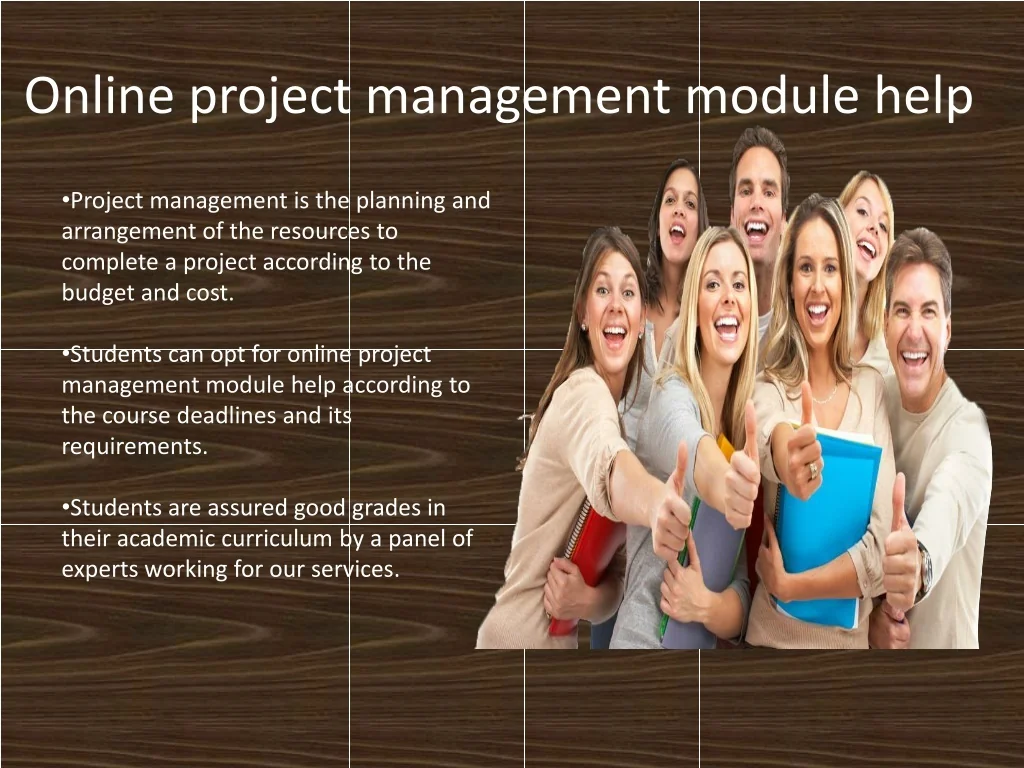 Online project management module help

•Project management is the planning and arrangement of the resources to complete a project according to the budget and cost.

•Students can opt for online project management module help according to the course deadlines and its requirements.

•Students are assured good grades in their academic curriculum by a panel of experts working for our services.